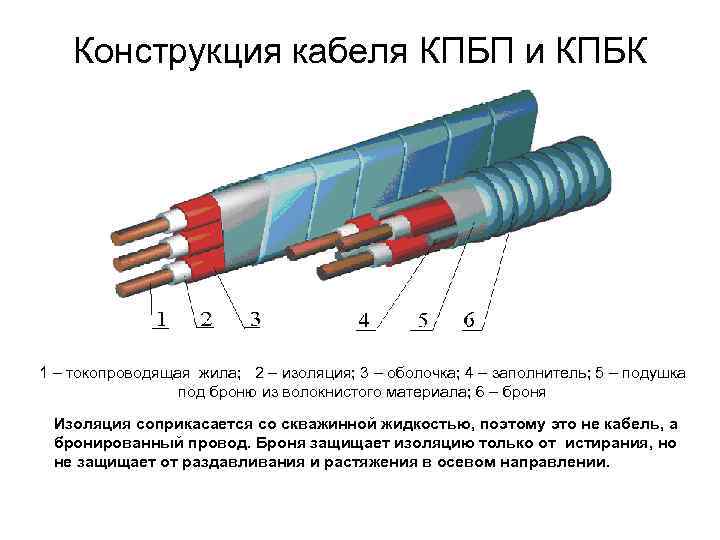 Конструкция кабеля КПБП и КПБК

1 2 3 4 5 6

1 – токопроводящая жила; 2 – изоляция; 3 – оболочка; 4 – заполнитель; 5 – подушка под броню из волокнистого материала; 6 – броня

Изоляция соприкасается со скважинной жидкостью, поэтому это не кабель, а бронированный провод. Броня защищает изоляцию только от истирания, но не защищает от раздавливания и растяжения в осевом направлении.